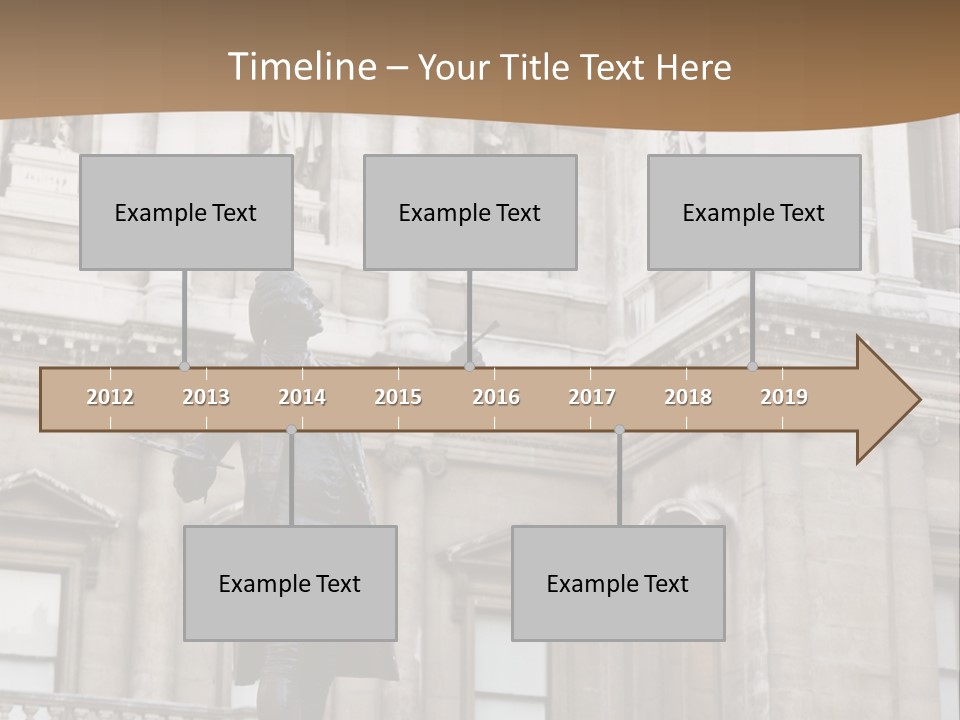 Timeline – Your Title Text Here

Example Text

Example Text

Example Text

2012 2013 2014 2015 2016 2017 2018 2019

Example Text

Example Text